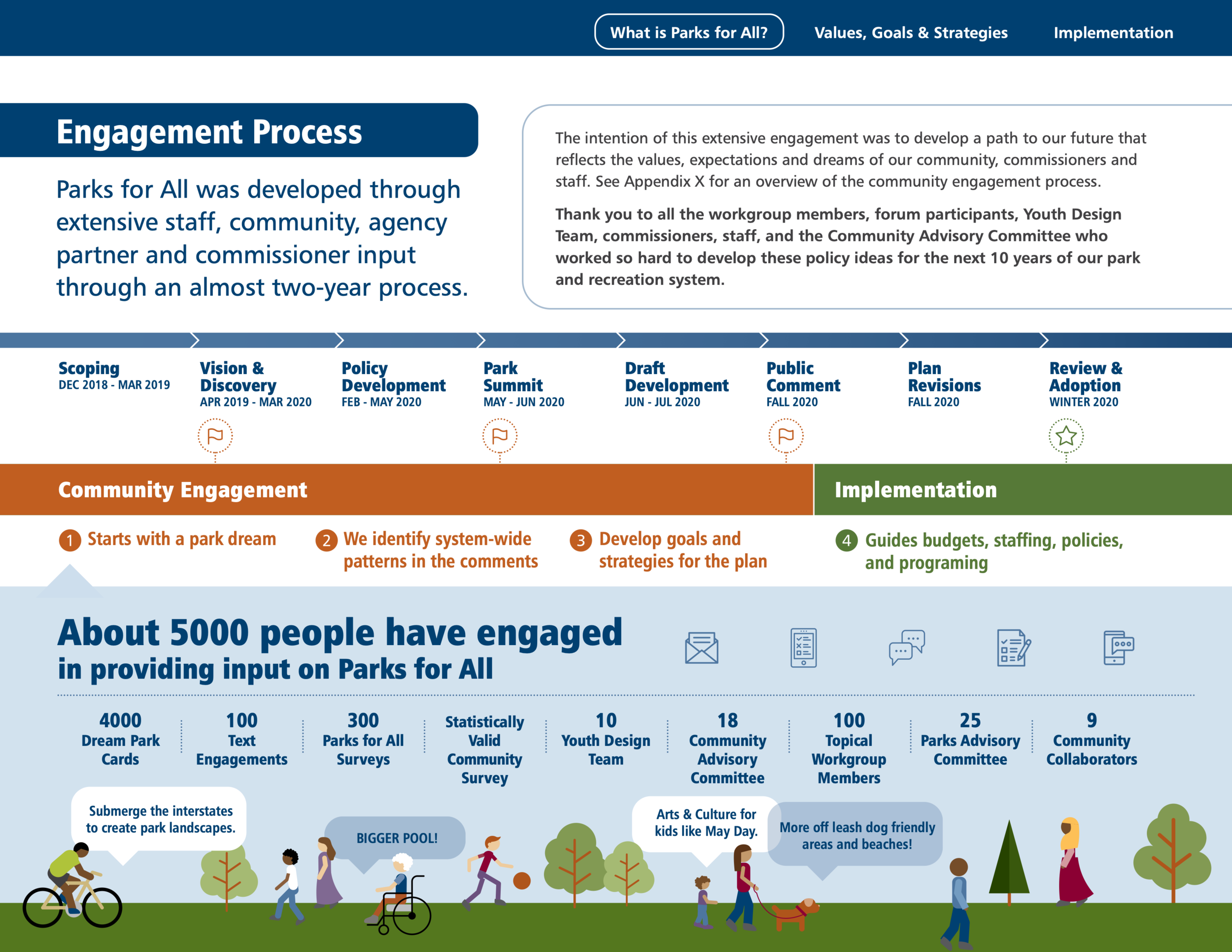 What is Parks for All? Values, Goals & Strategies Implementation

Engagement Process

Parks for All was developed through extensive staff, community, agency partner and commissioner input through an almost two-year process.

The intention of this extensive engagement was to develop a path to our future that reflects the values, expectations and dreams of our community, commissioners and staff. See Appendix X for an overview of the community engagement process.

Thank you to all the workgroup members, forum participants, Youth Design Team, commissioners, staff, and the Community Advisory Committee who worked so hard to develop these policy ideas for the next 10 years of our park and recreation system.

Scoping
DEC 2018 - MAR 2019

Vision & Discovery
APR 2019 - MAR 2020

Policy Development
FEB - MAY 2020

Park Summit
MAY - JUN 2020

Draft Development
JUN - JUL 2020

Public Comment
FALL 2020

Plan Revisions
FALL 2020

Review & Adoption
WINTER 2020

Community Engagement

Implementation

1 Starts with a park dream

2 We identify system-wide patterns in the comments

3 Develop goals and strategies for the plan

4 Guides budgets, staffing, policies, and programing

About 5000 people have engaged in providing input on Parks for All

4000 Dream Park Cards

100 Text Engagements

300 Parks for All Surveys

Statistically Valid Community Survey

10 Youth Design Team

18 Community Advisory Committee

100 Topical Workgroup Members

25 Parks Advisory Committee

9 Community Collaborators

Submerge the interstates to create park landscapes.

BIGGER POOL!

Arts & Culture for kids like May Day.

More off leash dog friendly areas and beaches!